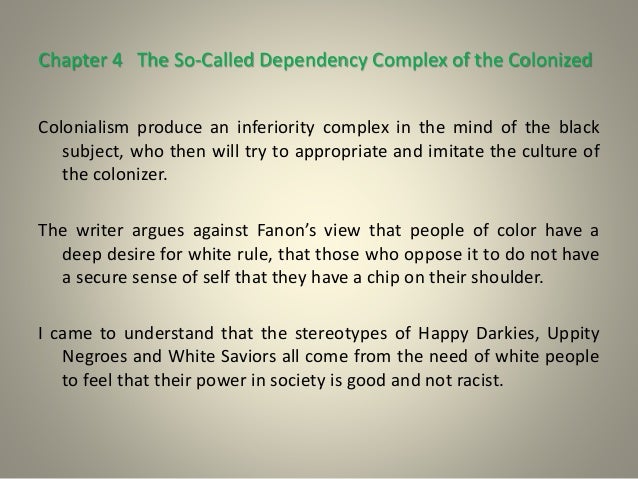 Chapter 4 The So-Called Dependency Complex of the Colonized

Colonialism produce an inferiority complex in the mind of the black subject, who then will try to appropriate and imitate the culture of the colonizer.

The writer argues against Fanon's view that people of color have a deep desire for white rule, that those who oppose it to do not have a secure sense of self that they have a chip on their shoulder.

I came to understand that the stereotypes of Happy Darkies, Uppity Negroes and White Saviors all come from the need of white people to feel that their power in society is good and not racist.